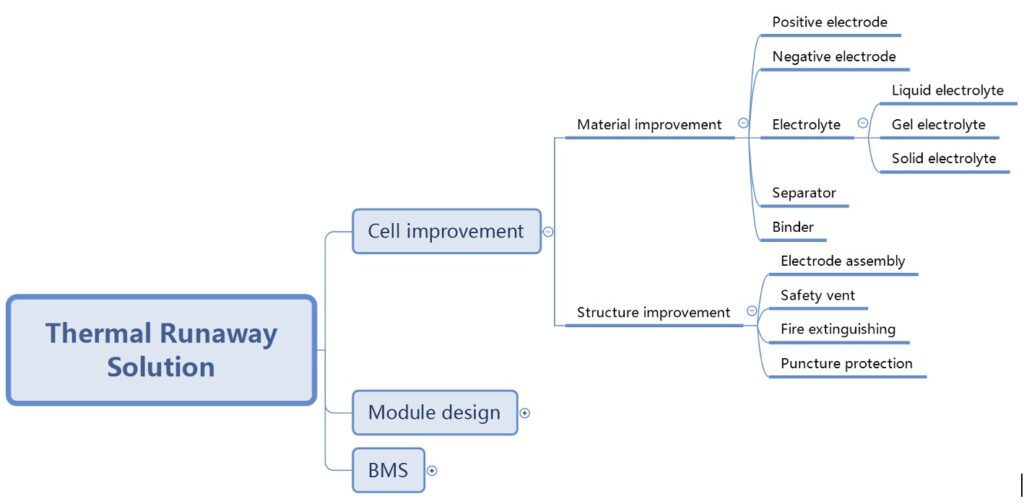 Thermal Runaway Solution

Cell improvement

Material improvement

Positive electrode

Negative electrode

Electrolyte

Liquid electrolyte

Gel electrolyte

Solid electrolyte

Separator

Binder

Structure improvement

Electrode assembly

Safety vent

Fire extinguishing

Puncture protection

Module design

BMS